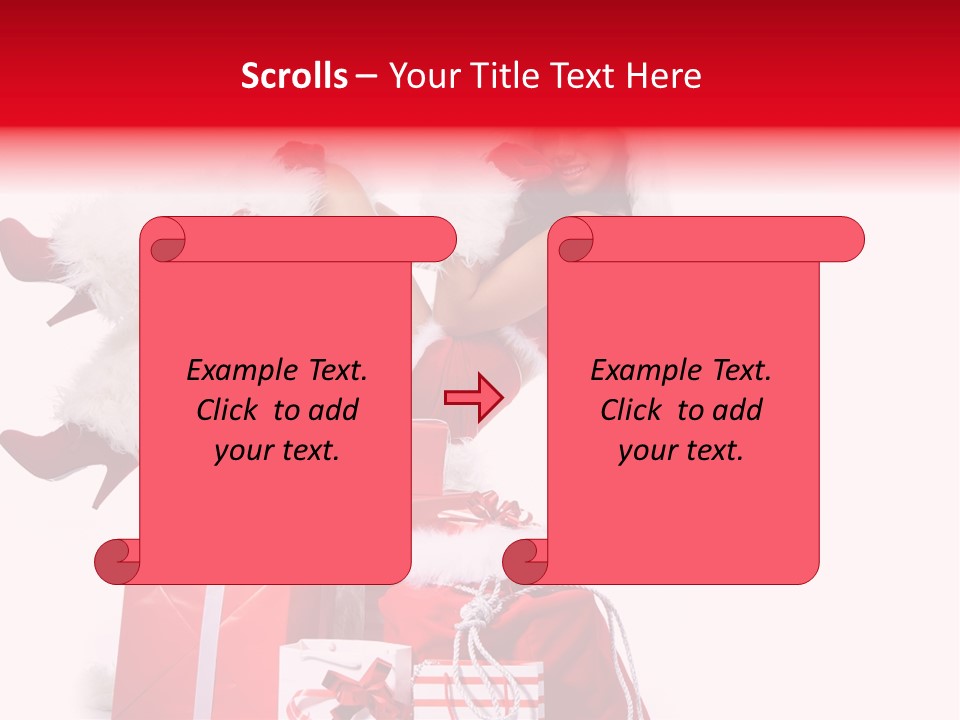 Scrolls – Your Title Text Here

Example Text. Click to add your text.

Example Text. Click to add your text.